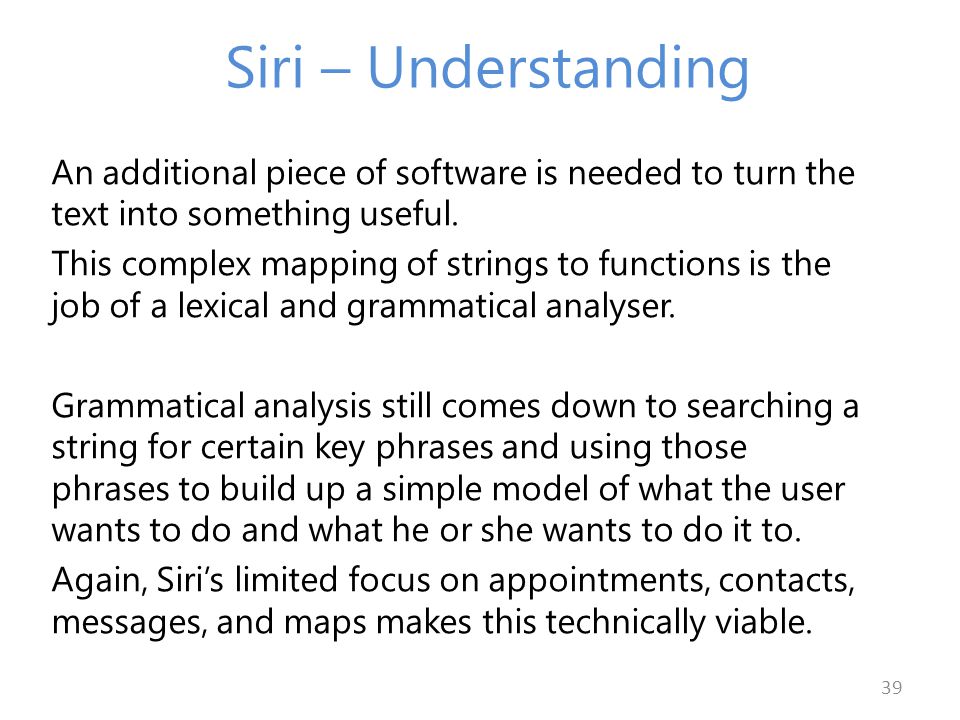 Siri – Understanding

An additional piece of software is needed to turn the text into something useful.

This complex mapping of strings to functions is the job of a lexical and grammatical analyser.

Grammatical analysis still comes down to searching a string for certain key phrases and using those phrases to build up a simple model of what the user wants to do and what he or she wants to do it to.

Again, Siri's limited focus on appointments, contacts, messages, and maps makes this technically viable.

39